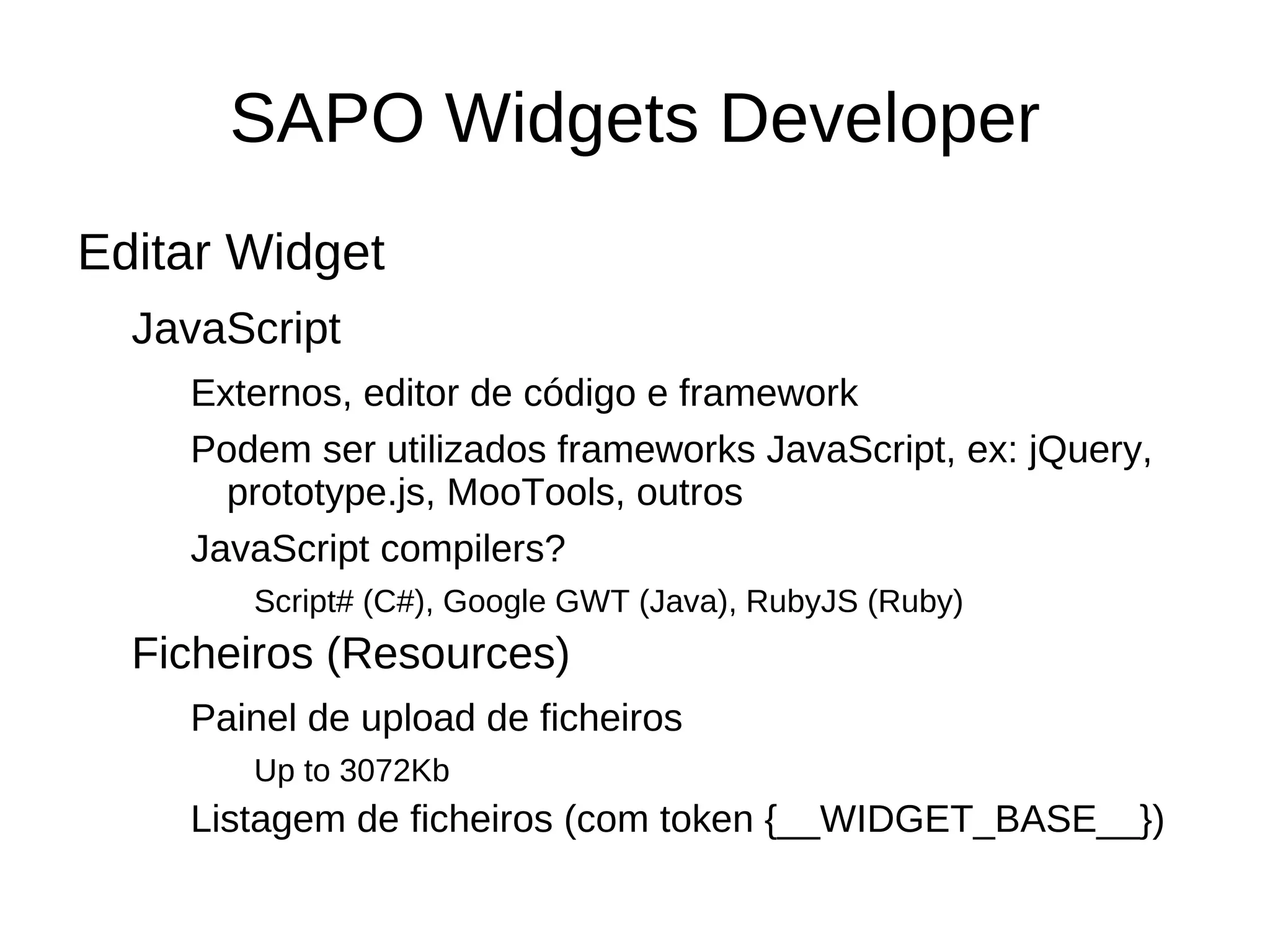 SAPO Widgets Developer

Editar Widget

JavaScript

Externos, editor de código e framework

Podem ser utilizados frameworks JavaScript, ex: jQuery, prototype.js, MooTools, outros

JavaScript compilers?

Script# (C#), Google GWT (Java), RubyJS (Ruby)

Ficheiros (Resources)

Painel de upload de ficheiros

Up to 3072Kb

Listagem de ficheiros (com token {__WIDGET_BASE__})